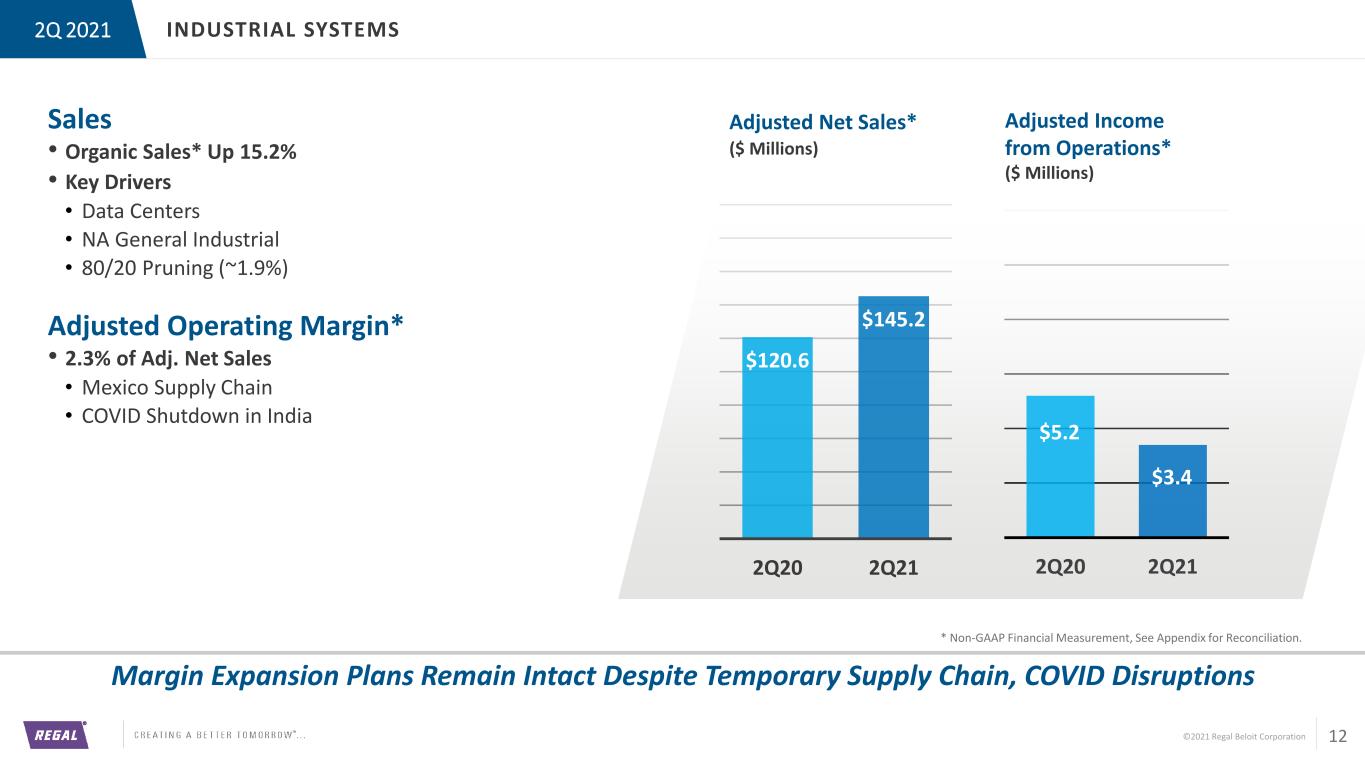 2Q 2021 INDUSTRIAL SYSTEMS

Sales
• Organic Sales* Up 15.2%
• Key Drivers
• Data Centers
• NA General Industrial
• 80/20 Pruning (~1.9%)

Adjusted Operating Margin*
• 2.3% of Adj. Net Sales
• Mexico Supply Chain
• COVID Shutdown in India

Adjusted Net Sales*
($ Millions)

$120.6
$145.2
2Q20 2Q21

Adjusted Income from Operations*
($ Millions)

$5.2
$3.4
2Q20 2Q21

* Non-GAAP Financial Measurement, See Appendix for Reconciliation.

Margin Expansion Plans Remain Intact Despite Temporary Supply Chain, COVID Disruptions

REGAL®
CREATING A BETTER TOMORROW®...
©2021 Regal Beloit Corporation
12